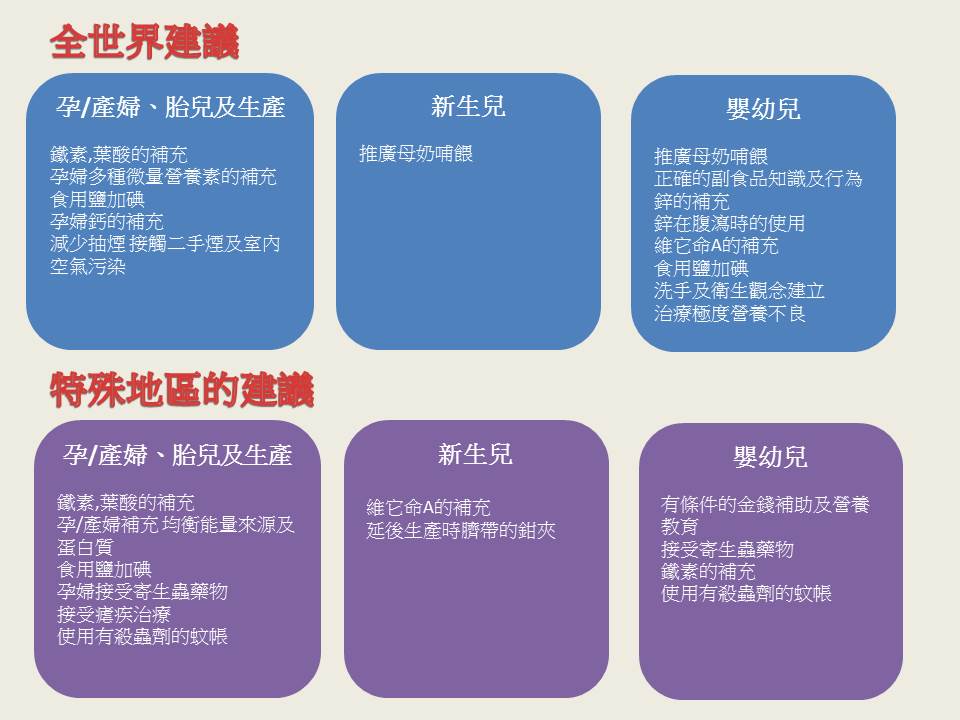 全世界建議

孕/產婦、胎兒及生產

鐵素,葉酸的補充
孕婦多種微量營養素的補充
食用鹽加碘
孕婦鈣的補充
減少抽煙 接觸二手煙及室內空氣污染

新生兒

推廣母奶哺餵

嬰幼兒

推廣母奶哺餵
正確的副食品知識及行為
鋅的補充
鋅在腹瀉時的使用
維它命A的補充
食用鹽加碘
洗手及衛生觀念建立
治療極度營養不良

特殊地區的建議

孕/產婦、胎兒及生產

鐵素,葉酸的補充
孕/產婦補充 均衡能量來源及蛋白質
食用鹽加碘
孕婦接受寄生蟲藥物
接受瘧疾治療
使用有殺蟲劑的蚊帳

新生兒

維它命A的補充
延後生產時臍帶的鉗夾

嬰幼兒

有條件的金錢補助及營養教育
接受寄生蟲藥物
鐵素的補充
使用有殺蟲劑的蚊帳